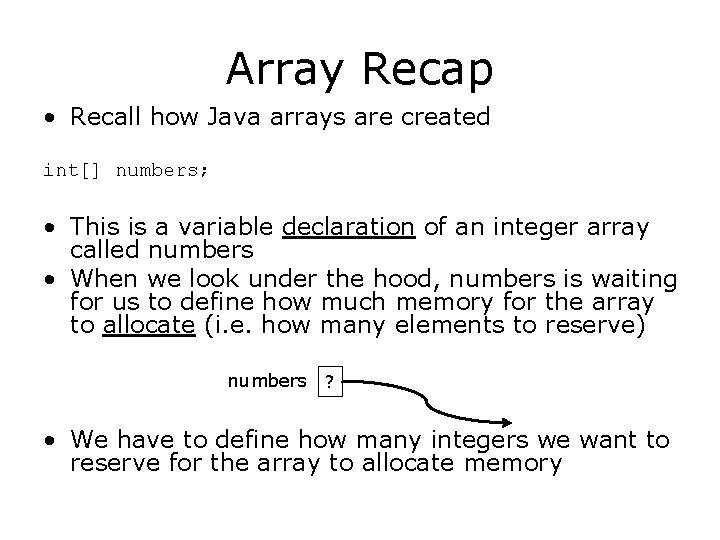 Array Recap

• Recall how Java arrays are created

int[] numbers;

• This is a variable declaration of an integer array called numbers
• When we look under the hood, numbers is waiting for us to define how much memory for the array to allocate (i.e. how many elements to reserve)

numbers ?

• We have to define how many integers we want to reserve for the array to allocate memory